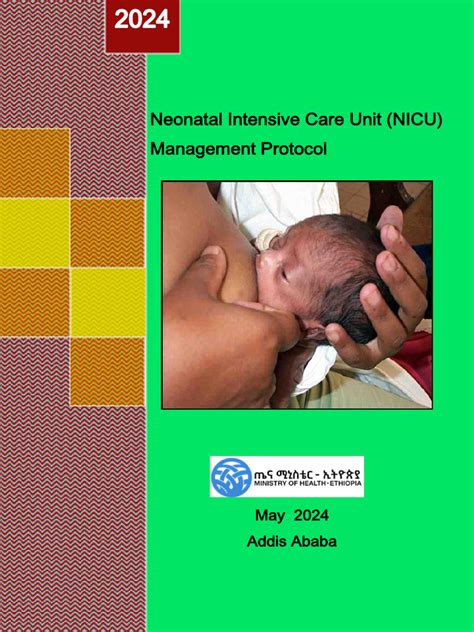 2024

Neonatal Intensive Care Unit (NICU) Management Protocol

ጤና ሚኒስቴር - ኢትዮጵያ
MINISTRY OF HEALTH-ETHIOPIA

May 2024
Addis Ababa